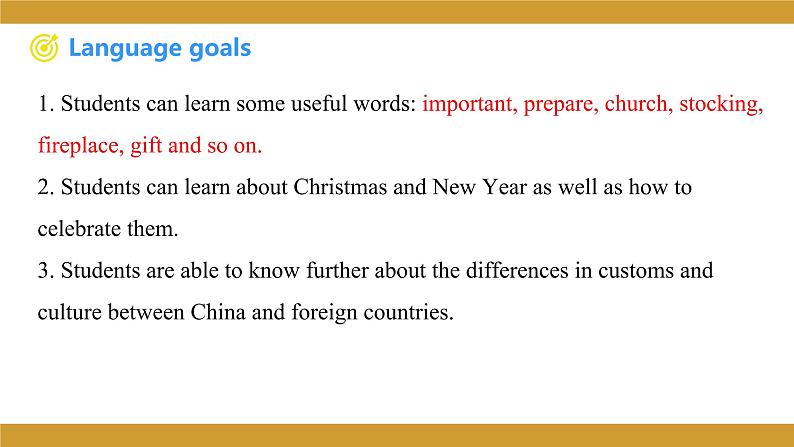 Language goals

1. Students can learn some useful words: important, prepare, church, stocking, fireplace, gift and so on.

2. Students can learn about Christmas and New Year as well as how to celebrate them.

3. Students are able to know further about the differences in customs and culture between China and foreign countries.